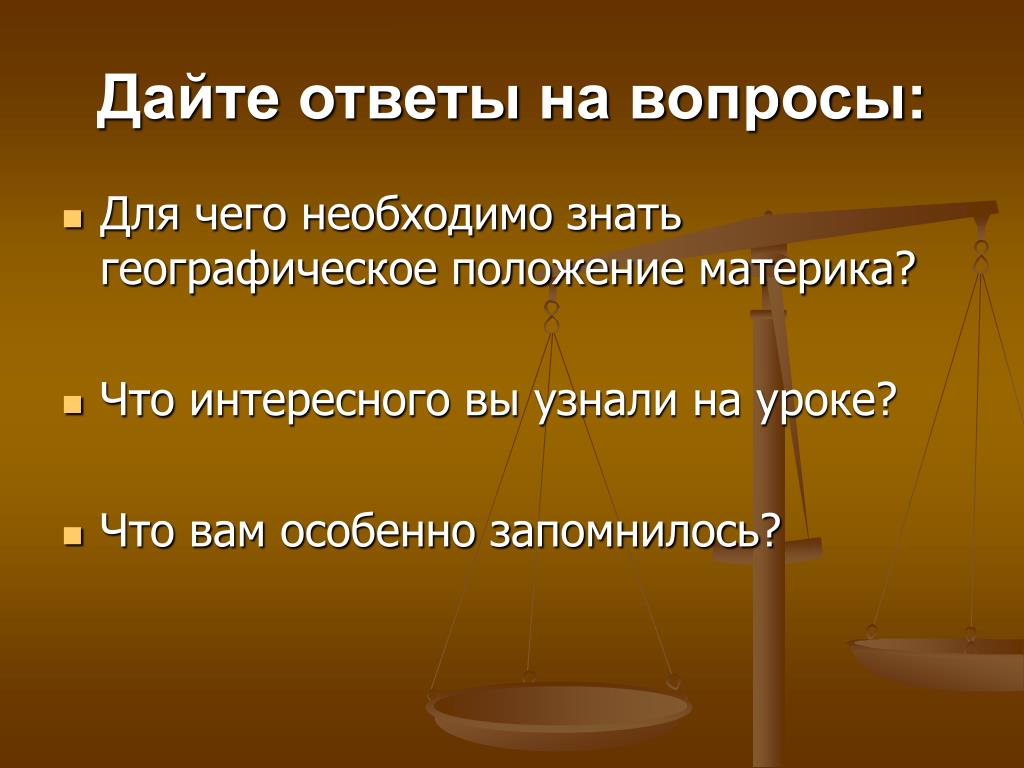 Дайте ответы на вопросы:

Для чего необходимо знать географическое положение материка?

Что интересного вы узнали на уроке?

Что вам особенно запомнилось?